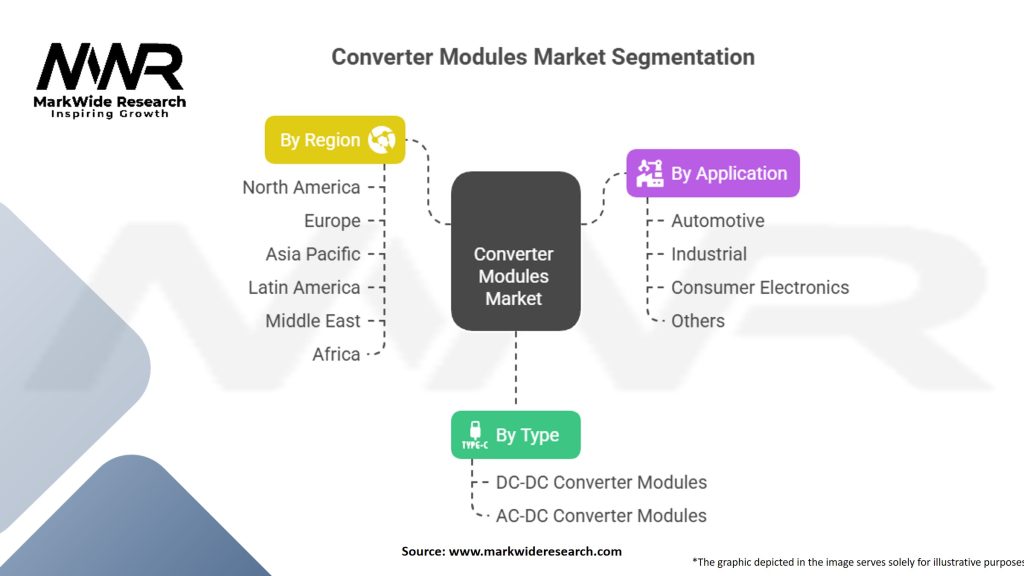 MWR
MarkWide Research
Inspiring Growth

Converter Modules Market Segmentation

By Region
North America
Europe
Asia Pacific
Latin America
Middle East
Africa

Converter Modules Market

By Application
Automotive
Industrial
Consumer Electronics
Others

TYPE-C
By Type
DC-DC Converter Modules
AC-DC Converter Modules

Source: www.markwideresearch.com

*The graphic depicted in the image serves solely for illustrative purposes